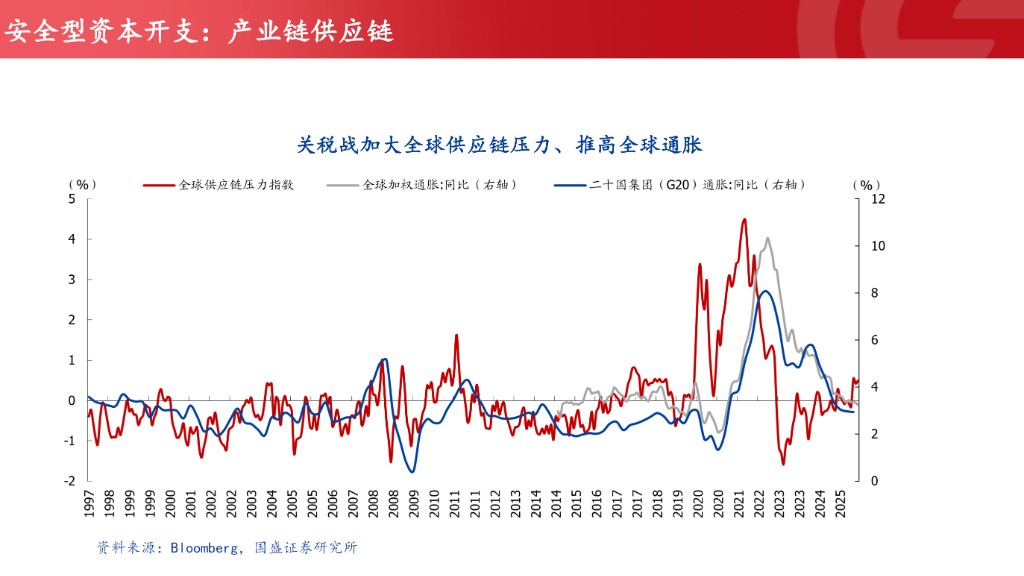 安全型资本开支：产业链供应链

关税战加大全球供应链压力、推高全球通胀

（%） 全球供应链压力指数 全球加权通胀:同比（右轴） 二十国集团（G20）通胀:同比（右轴） （%）

5
4
3
2
1
0
-1
-2

12
10
8
6
4
2
0

1997 1998 1999 2000 2001 2002 2003 2004 2005 2006 2007 2008 2009 2010 2011 2012 2013 2014 2015 2016 2017 2018 2019 2020 2021 2022 2023 2024 2025

资料来源：Bloomberg，国盛证券研究所